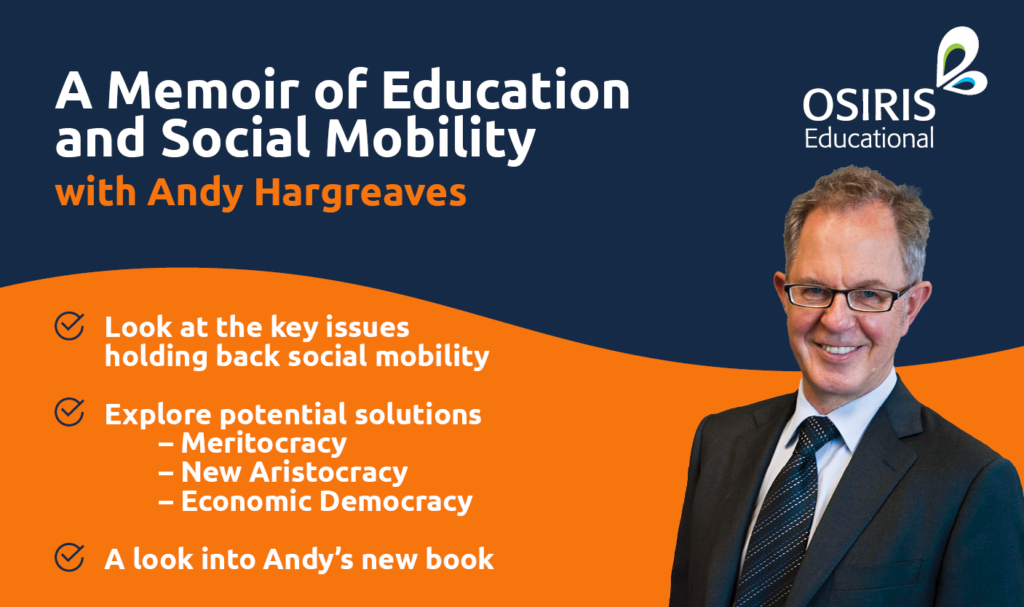 A Memoir of Education and Social Mobility
with Andy Hargreaves

OSIRIS
Educational

Look at the key issues holding back social mobility

Explore potential solutions
– Meritocracy
– New Aristocracy
– Economic Democracy

A look into Andy's new book